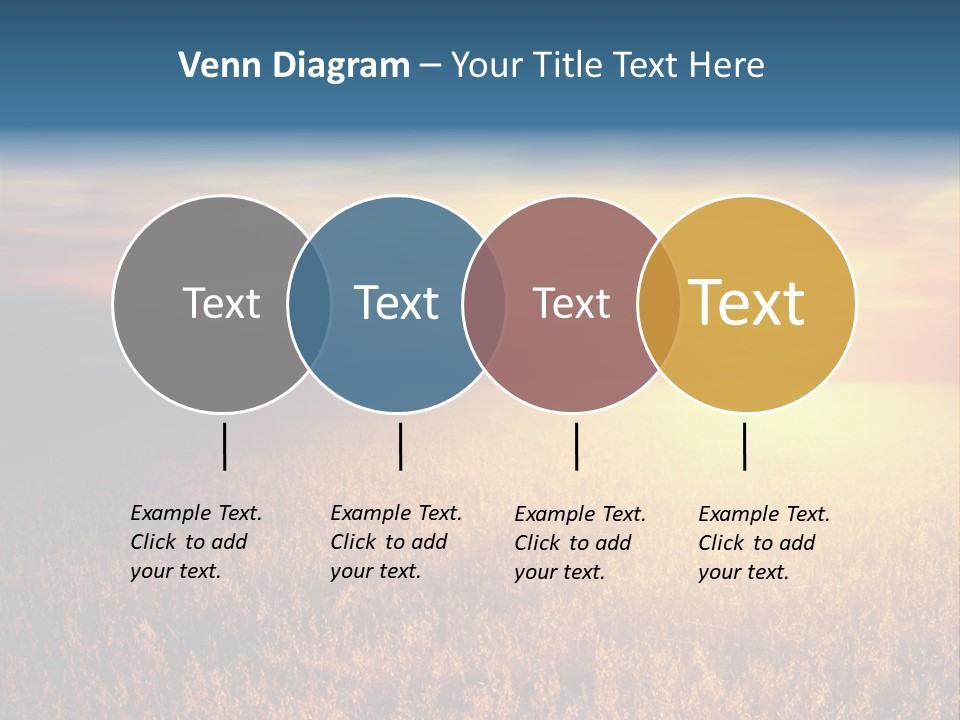 Venn Diagram – Your Title Text Here

Text

Text

Text

Text

Example Text. Click to add your text.

Example Text. Click to add your text.

Example Text. Click to add your text.

Example Text. Click to add your text.